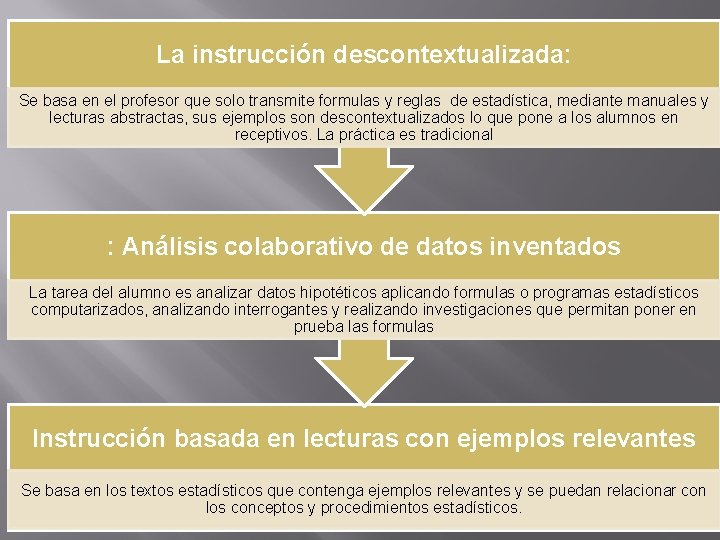 La instrucción descontextualizada:

Se basa en el profesor que solo transmite formulas y reglas de estadística, mediante manuales y lecturas abstractas, sus ejemplos son descontextualizados lo que pone a los alumnos en receptivos. La práctica es tradicional

: Análisis colaborativo de datos inventados

La tarea del alumno es analizar datos hipotéticos aplicando formulas o programas estadísticos computarizados, analizando interrogantes y realizando investigaciones que permitan poner en prueba las formulas

Instrucción basada en lecturas con ejemplos relevantes

Se basa en los textos estadísticos que contenga ejemplos relevantes y se puedan relacionar con los conceptos y procedimientos estadísticos.